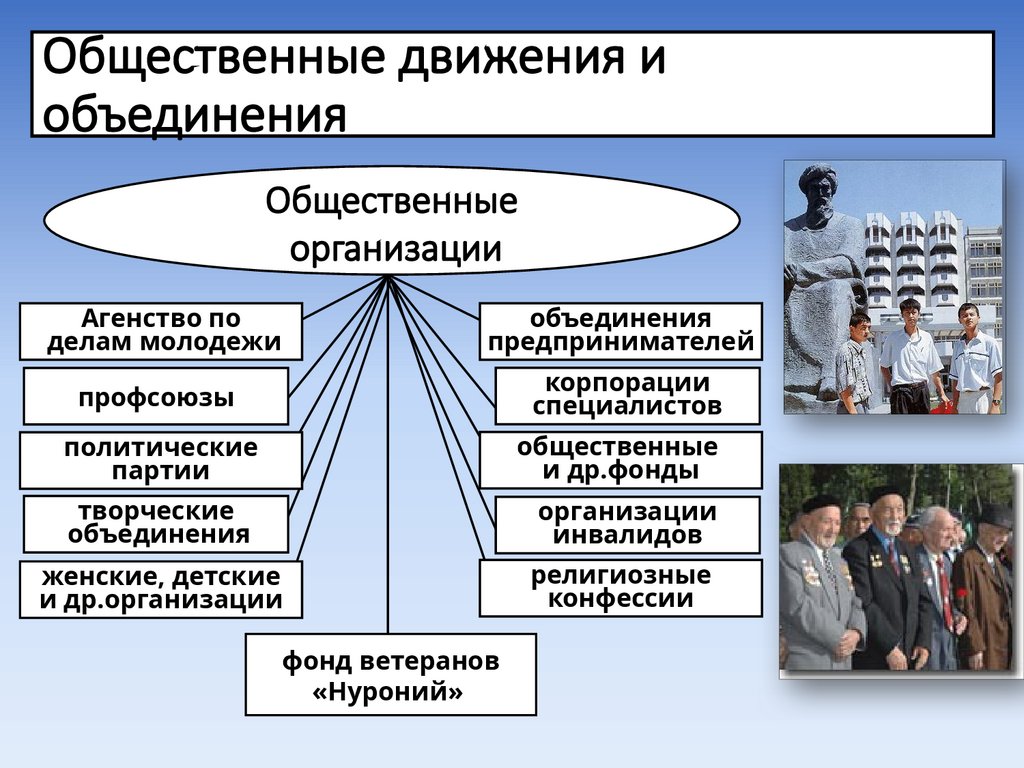 Общественные движения и объединения

Общественные организации

Агенство по делам молодежи

профсоюзы

политические партии

творческие объединения

женские, детские и др.организации

объединения предпринимателей

корпорации специалистов

общественные и др.фонды

организации инвалидов

религиозные конфессии

фонд ветеранов «Нуроний»